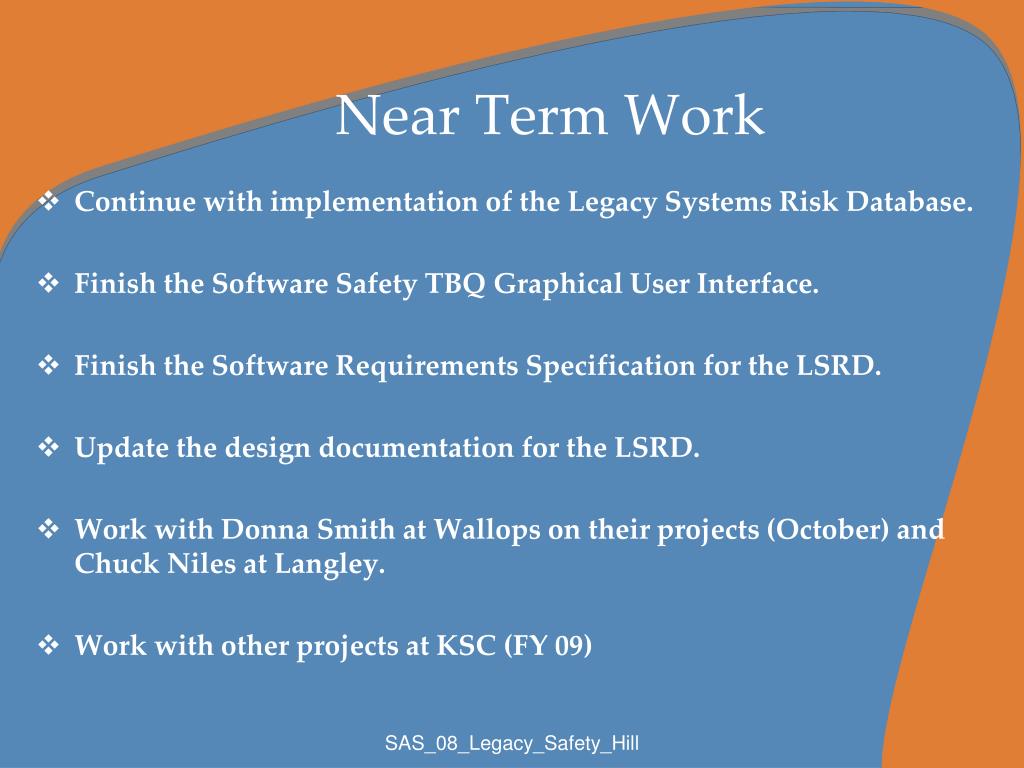 Near Term Work

❖ Continue with implementation of the Legacy Systems Risk Database.

❖ Finish the Software Safety TBQ Graphical User Interface.

❖ Finish the Software Requirements Specification for the LSRD.

❖ Update the design documentation for the LSRD.

❖ Work with Donna Smith at Wallops on their projects (October) and Chuck Niles at Langley.

❖ Work with other projects at KSC (FY 09)

SAS_08_Legacy_Safety_Hill